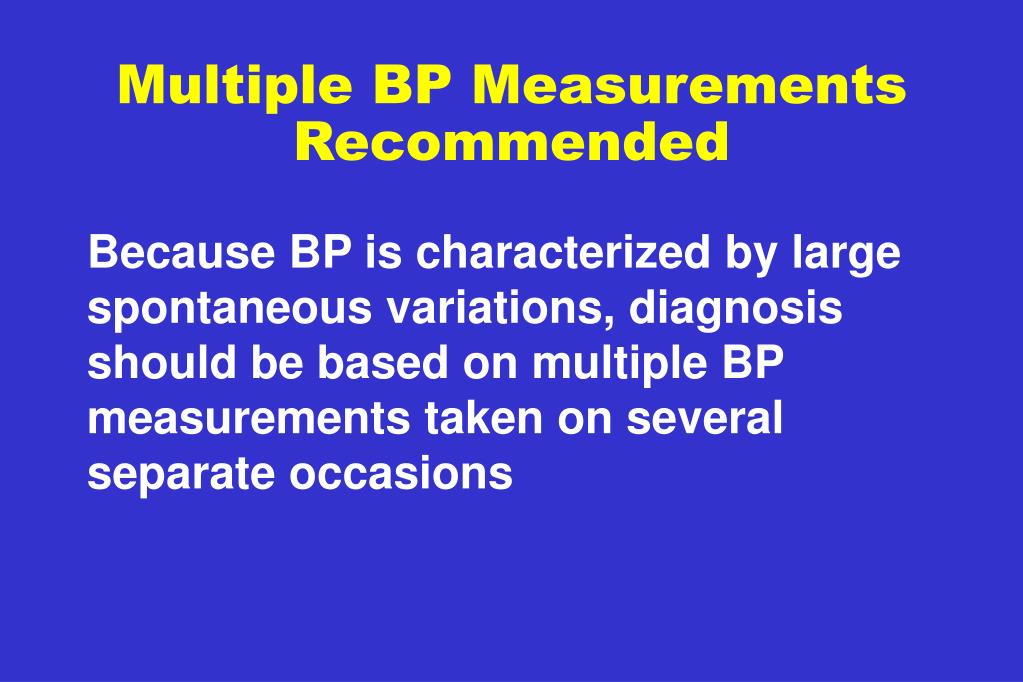 Multiple BP Measurements Recommended

Because BP is characterized by large spontaneous variations, diagnosis should be based on multiple BP measurements taken on several separate occasions